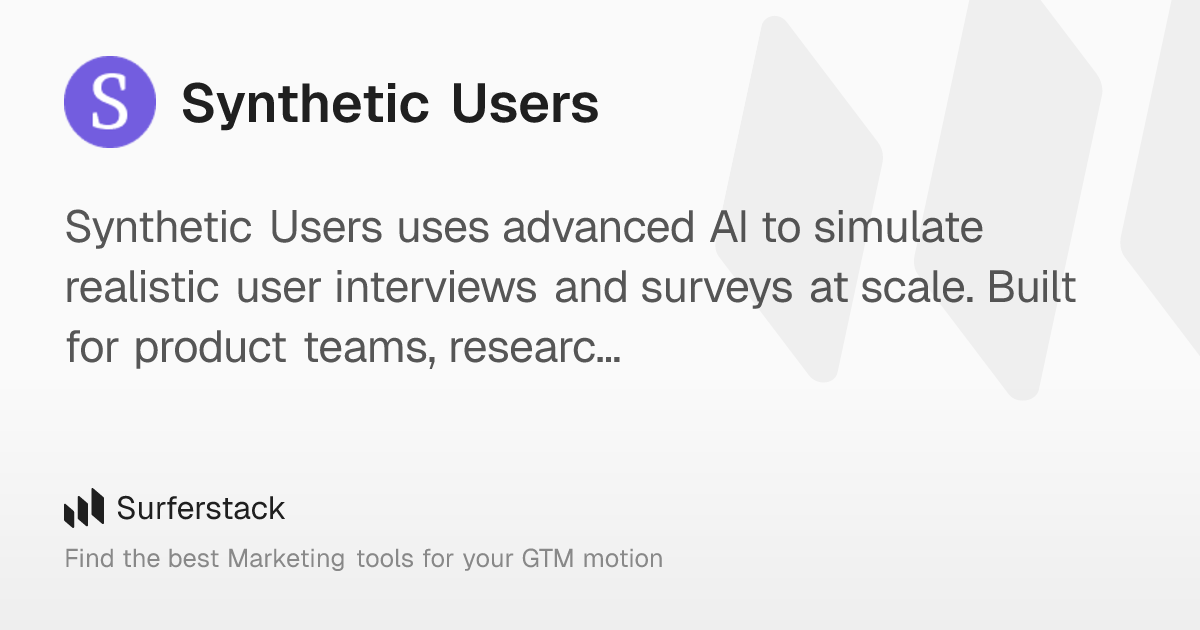 S

Synthetic Users

Synthetic Users uses advanced AI to simulate realistic user interviews and surveys at scale. Built for product teams, researc...

Surferstack

Find the best Marketing tools for your GTM motion